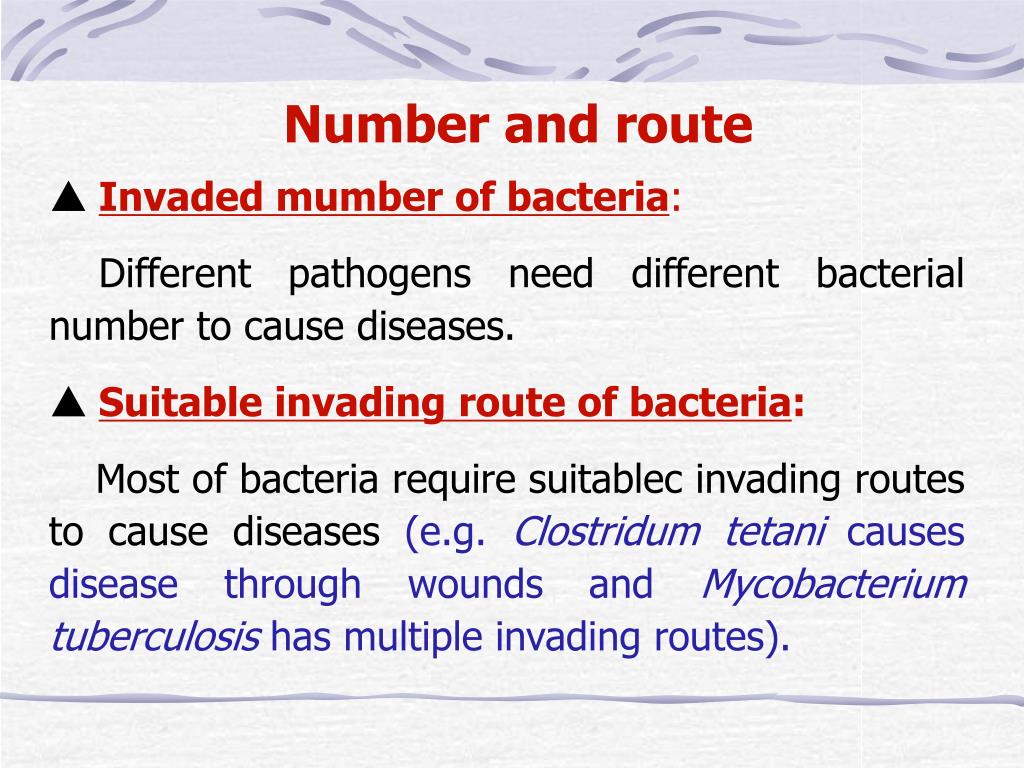 Number and route

▲ Invaded mumber of bacteria:

Different pathogens need different bacterial number to cause diseases.

▲ Suitable invading route of bacteria:

Most of bacteria require suitablec invading routes to cause diseases (e.g. Clostridum tetani causes disease through wounds and Mycobacterium tuberculosis has multiple invading routes).